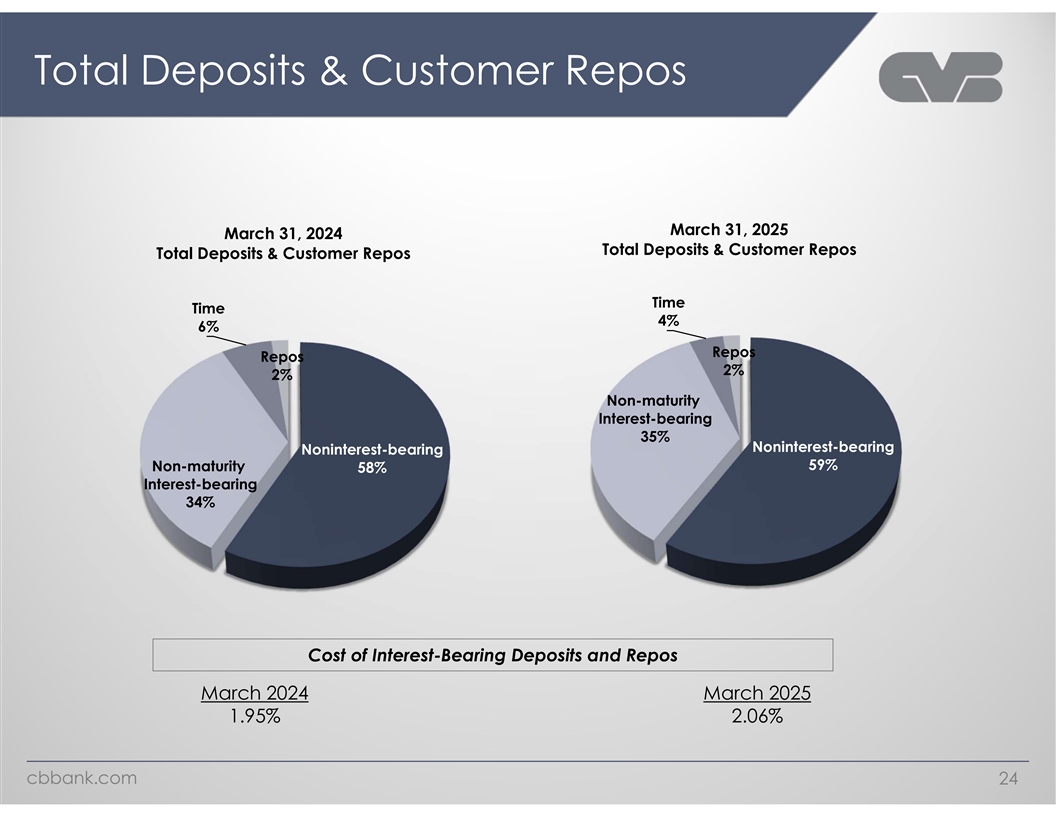 Total Deposits & Customer Repos

March 31, 2024
Total Deposits & Customer Repos

Time
6%

Repos
2%

Noninterest-bearing
58%

Non-maturity
Interest-bearing
34%

March 31, 2025
Total Deposits & Customer Repos

Time
4%

Repos
2%

Non-maturity
Interest-bearing
35%

Noninterest-bearing
59%

Cost of Interest-Bearing Deposits and Repos

March 2024
1.95%

March 2025
2.06%

cbbank.com

24